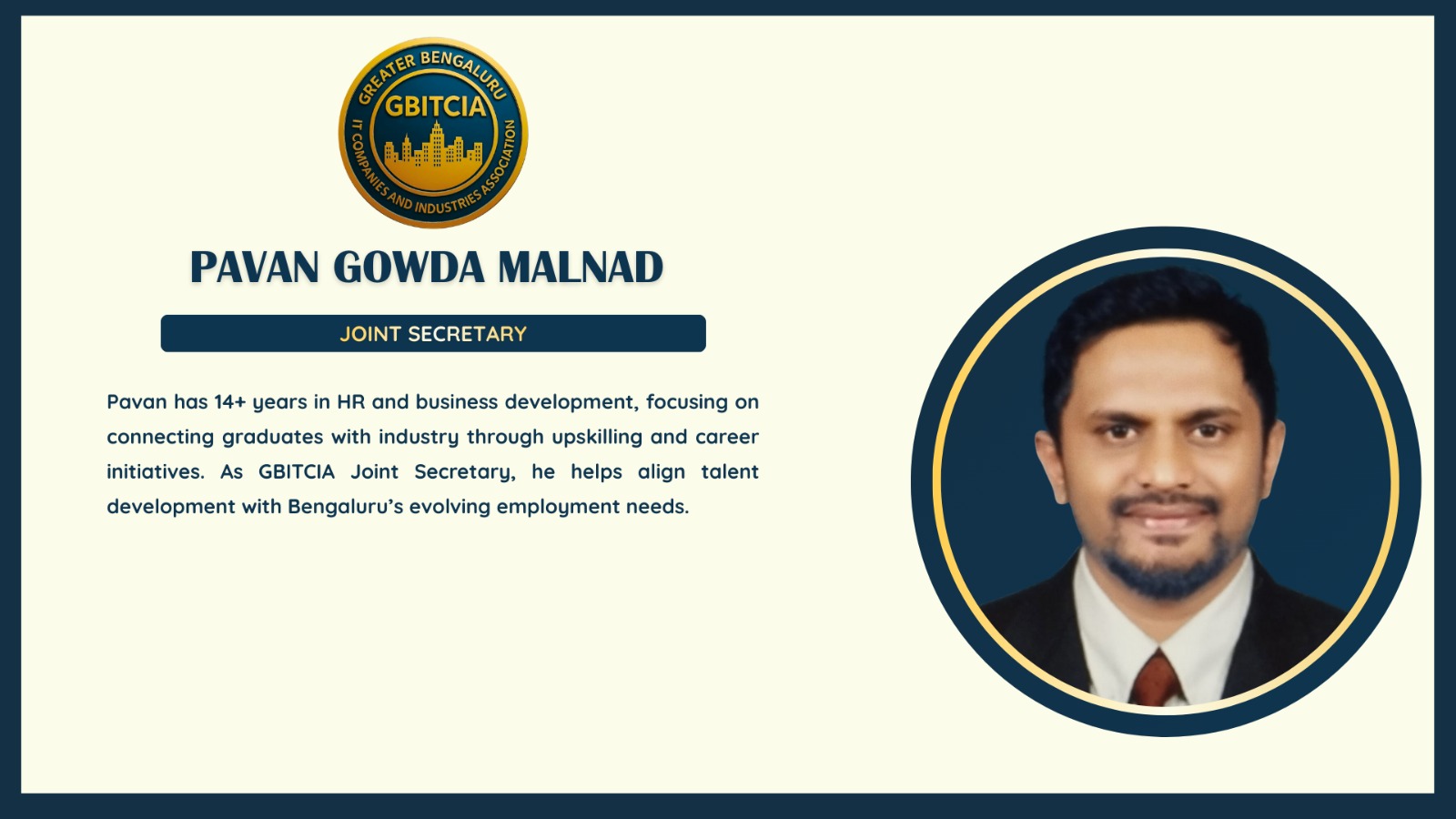 GREATER BENGALURU
GBITCIA
IT COMPANIES AND INDUSTRIES ASSOCIATION

PAVAN GOWDA MALNAD

JOINT SECRETARY

Pavan has 14+ years in HR and business development, focusing on connecting graduates with industry through upskilling and career initiatives. As GBITCIA Joint Secretary, he helps align talent development with Bengaluru's evolving employment needs.